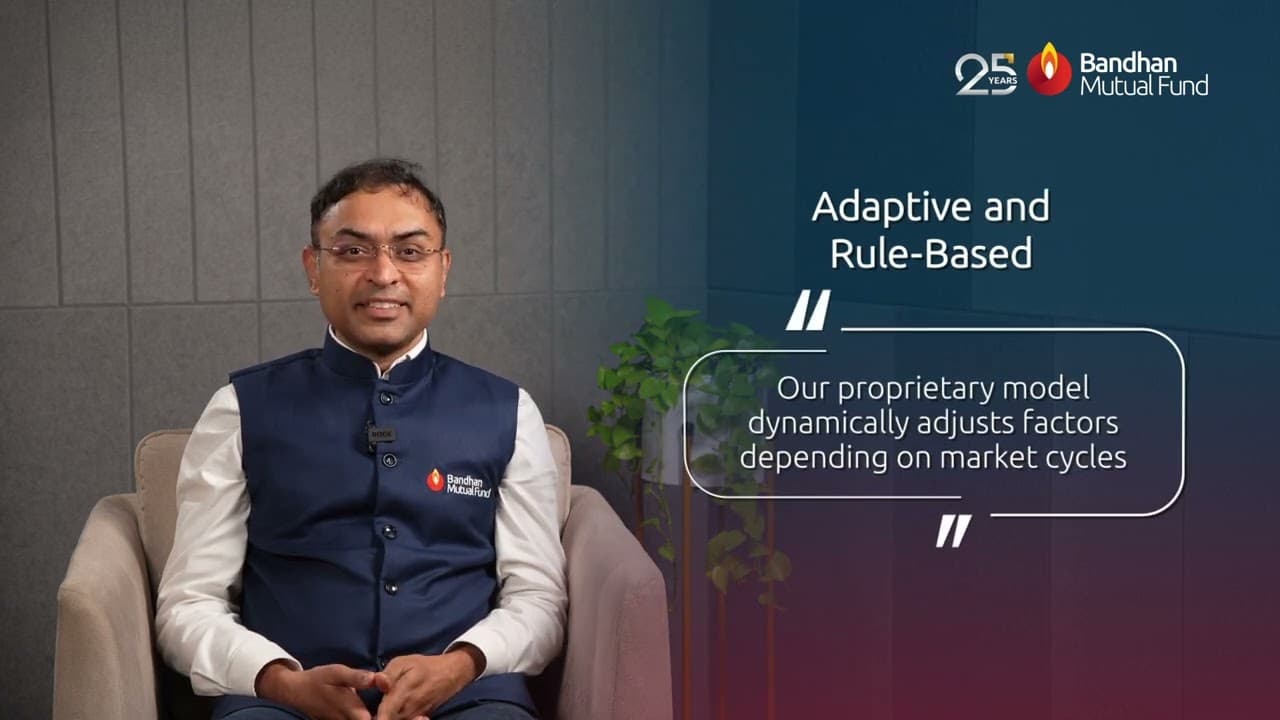 25 YEARS Bandhan Mutual Fund

Adaptive and Rule-Based

"

Our proprietary model dynamically adjusts factors depending on market cycles

"

Bandhan Mutual Fund